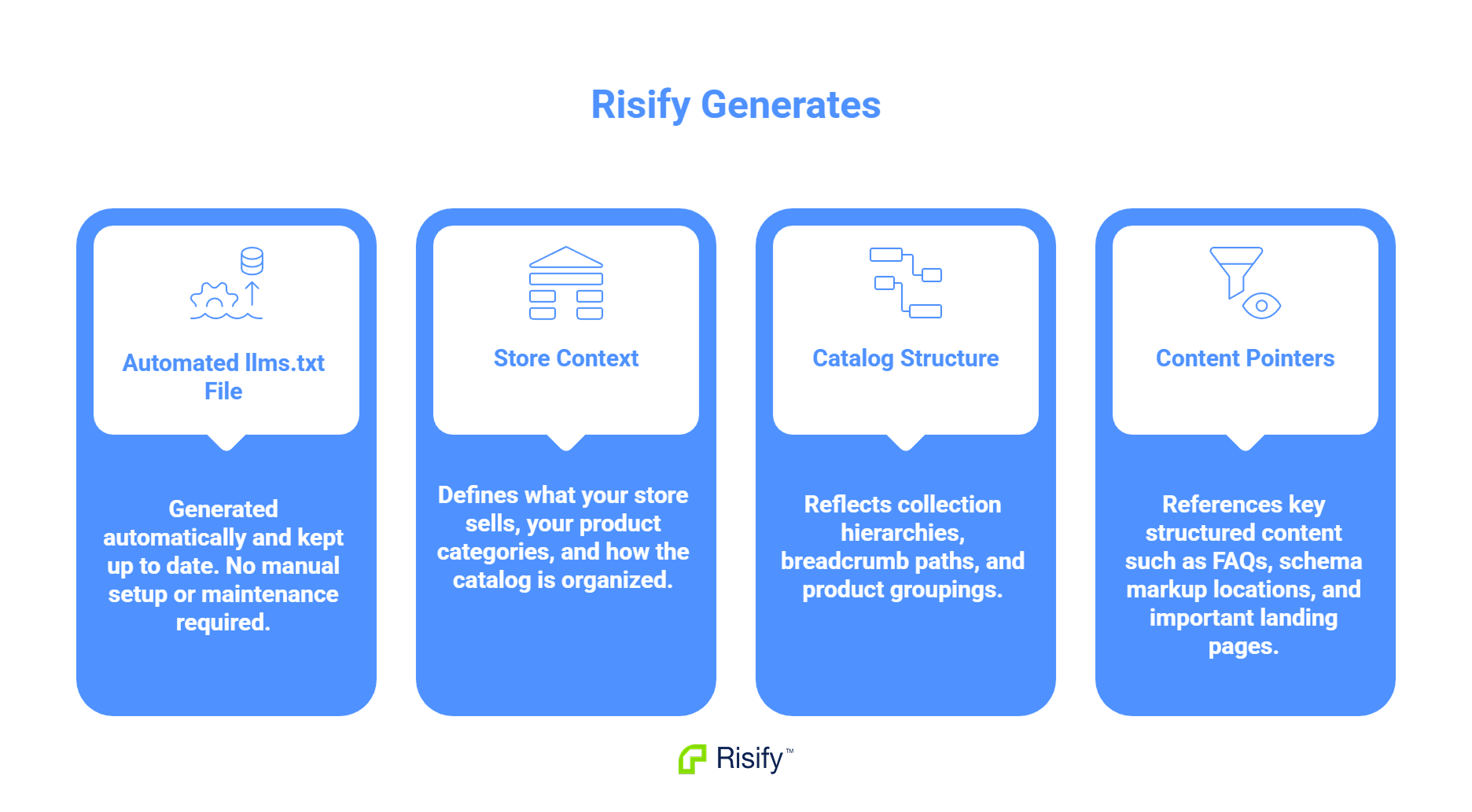 Risify Generates

Automated llms.txt File

Generated automatically and kept up to date. No manual setup or maintenance required.

Store Context

Defines what your store sells, your product categories, and how the catalog is organized.

Catalog Structure

Reflects collection hierarchies, breadcrumb paths, and product groupings.

Content Pointers

References key structured content such as FAQs, schema markup locations, and important landing pages.

Risify™